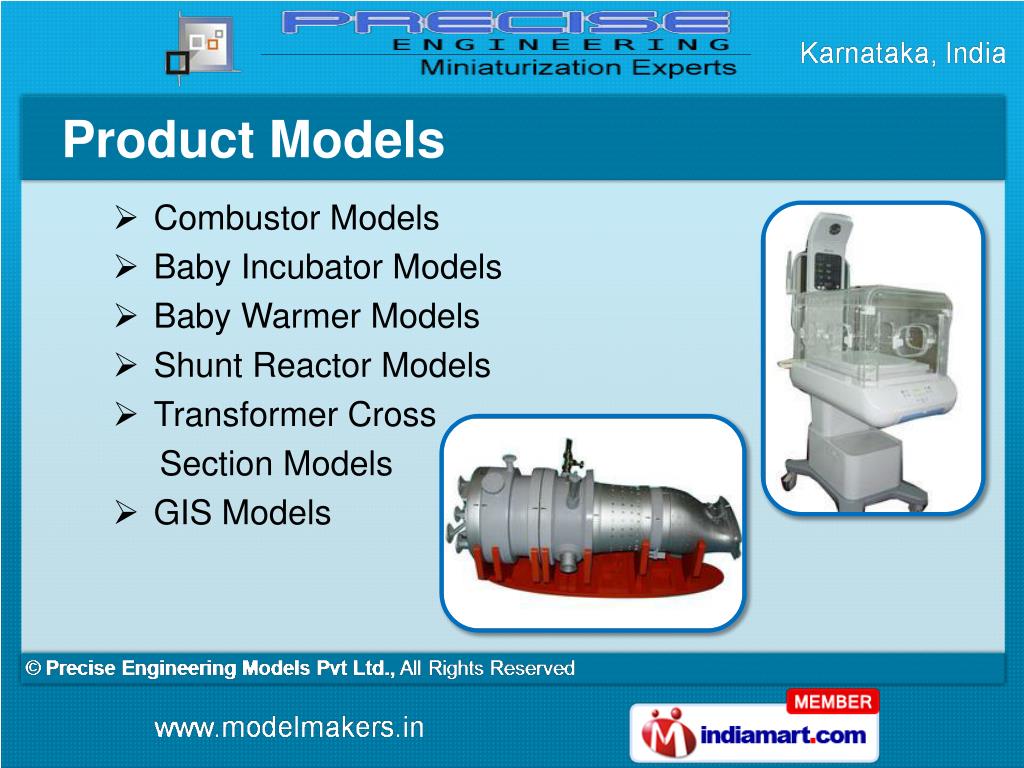 PRECISE
ENGINEERING
Miniaturization Experts

Karnataka, India

Product Models

➢ Combustor Models
➢ Baby Incubator Models
➢ Baby Warmer Models
➢ Shunt Reactor Models
➢ Transformer Cross Section Models
➢ GIS Models

© Precise Engineering Models Pvt Ltd., All Rights Reserved

www.modelmakers.in

MEMBER
indiamart.com